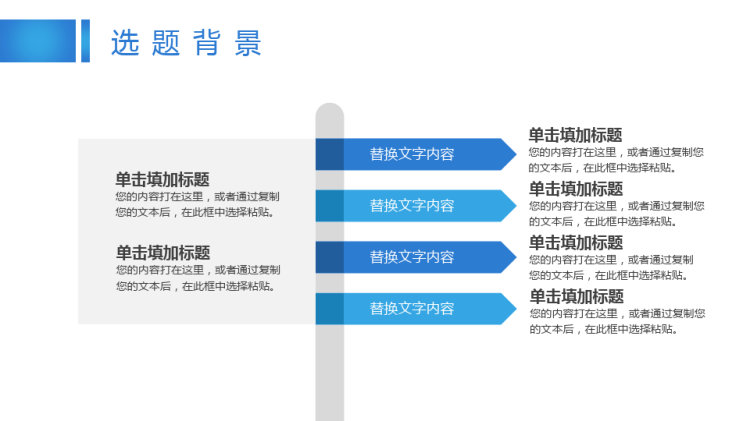 选题背景

单击填加标题
您的内容打在这里，或者通过复制您的文本后，在此框中选择粘贴。

单击填加标题
您的内容打在这里，或者通过复制您的文本后，在此框中选择粘贴。

替换文字内容

替换文字内容

替换文字内容

替换文字内容

单击填加标题
您的内容打在这里，或者通过复制您的文本后，在此框中选择粘贴。

单击填加标题
您的内容打在这里，或者通过复制您的文本后，在此框中选择粘贴。

单击填加标题
您的内容打在这里，或者通过复制您的文本后，在此框中选择粘贴。

单击填加标题
您的内容打在这里，或者通过复制您的文本后，在此框中选择粘贴。